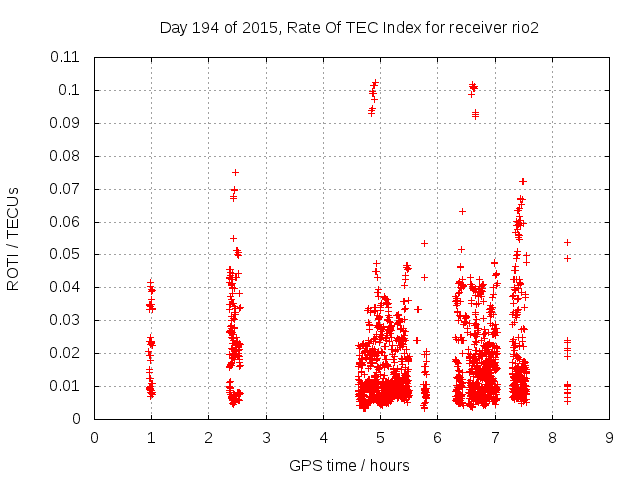 Day 194 of 2015, Rate Of TEC Index for receiver rio2

ROTI / TECUs

0.11
0.1
0.09
0.08
0.07
0.06
0.05
0.04
0.03
0.02
0.01
0

0 1 2 3 4 5 6 7 8 9

GPS time / hours